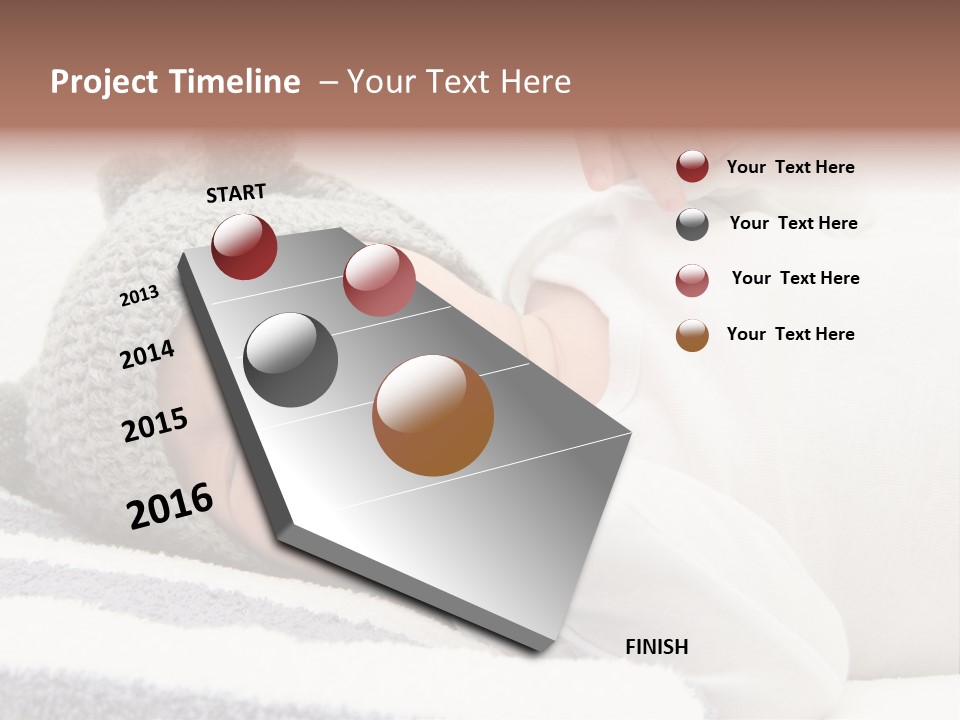 Project Timeline – Your Text Here

START

2013

2014

2015

2016

FINISH

Your Text Here

Your Text Here

Your Text Here

Your Text Here